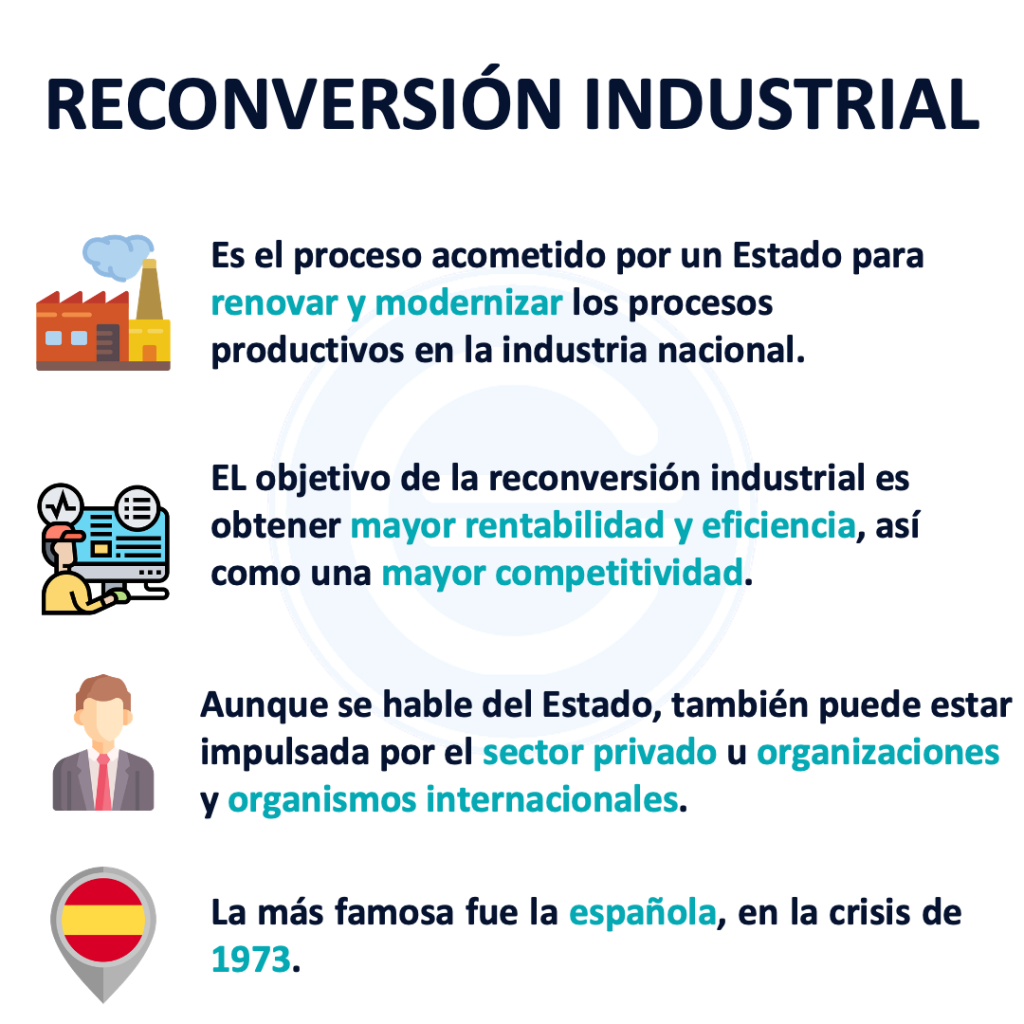 RECONVERSIÓN INDUSTRIAL

Es el proceso acometido por un Estado para renovar y modernizar los procesos productivos en la industria nacional.

EL objetivo de la reconversión industrial es obtener mayor rentabilidad y eficiencia, así como una mayor competitividad.

Aunque se hable del Estado, también puede estar impulsada por el sector privado u organizaciones y organismos internacionales.

La más famosa fue la española, en la crisis de 1973.